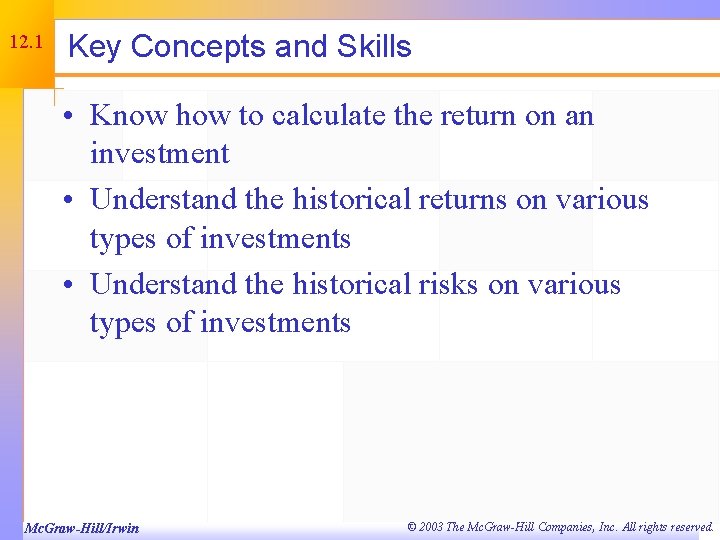 12.1

Key Concepts and Skills

• Know how to calculate the return on an investment
• Understand the historical returns on various types of investments
• Understand the historical risks on various types of investments

McGraw-Hill/Irwin

© 2003 The McGraw-Hill Companies, Inc. All rights reserved.